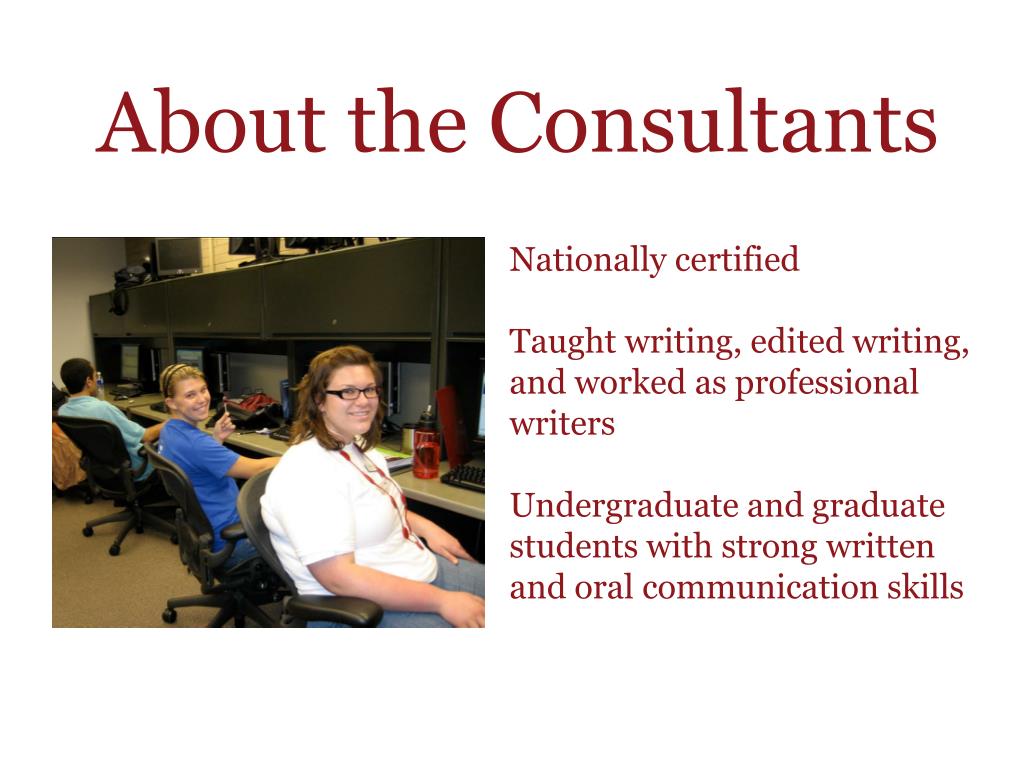 About the Consultants

Nationally certified

Taught writing, edited writing, and worked as professional writers

Undergraduate and graduate students with strong written and oral communication skills